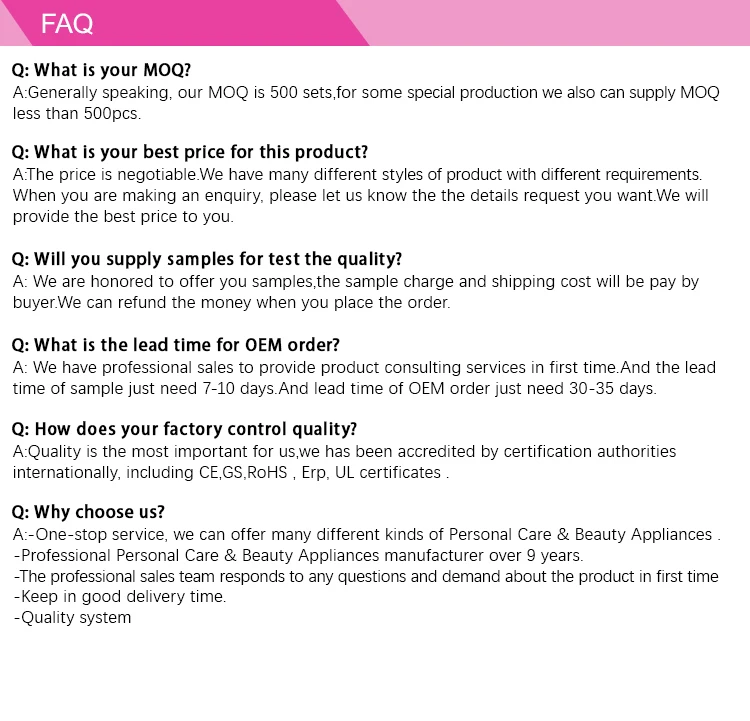 FAQ

Q: What is your MOQ?
A:Generally speaking, our MOQ is 500 sets,for some special production we also can supply MOQ less than 500pcs.

Q: What is your best price for this product?
A:The price is negotiable.We have many different styles of product with different requirements. When you are making an enquiry, please let us know the the details request you want.We will provide the best price to you.

Q: Will you supply samples for test the quality?
A: We are honored to offer you samples,the sample charge and shipping cost will be pay by buyer.We can refund the money when you place the order.

Q: What is the lead time for OEM order?
A: We have professional sales to provide product consulting services in first time.And the lead time of sample just need 7-10 days.And lead time of OEM order just need 30-35 days.

Q: How does your factory control quality?
A:Quality is the most important for us,we has been accredited by certification authorities internationally, including CE,GS,RoHS , Erp, UL certificates .

Q: Why choose us?
A:-One-stop service, we can offer many different kinds of Personal Care & Beauty Appliances .
-Professional Personal Care & Beauty Appliances manufacturer over 9 years.
-The professional sales team responds to any questions and demand about the product in first time
-Keep in good delivery time.
-Quality system